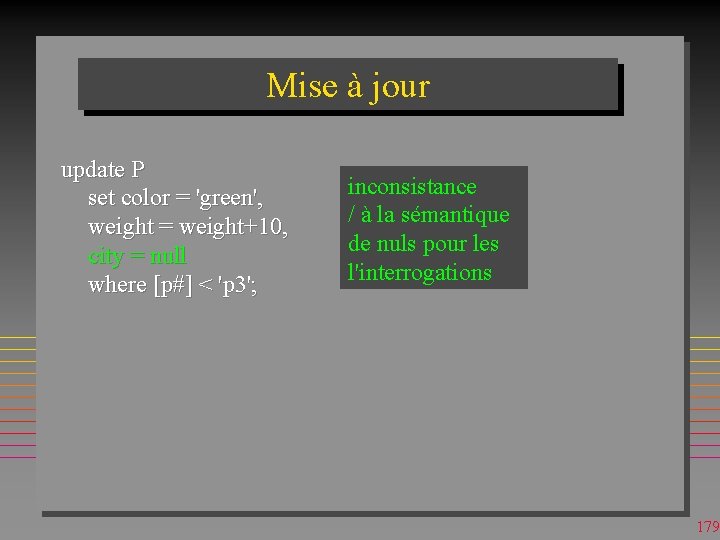 Mise à jour

update P
set color = 'green',
weight = weight+10,
city = null
where [p#] < 'p3';

inconsistance / à la sémantique de nuls pour les l'interrogations

179